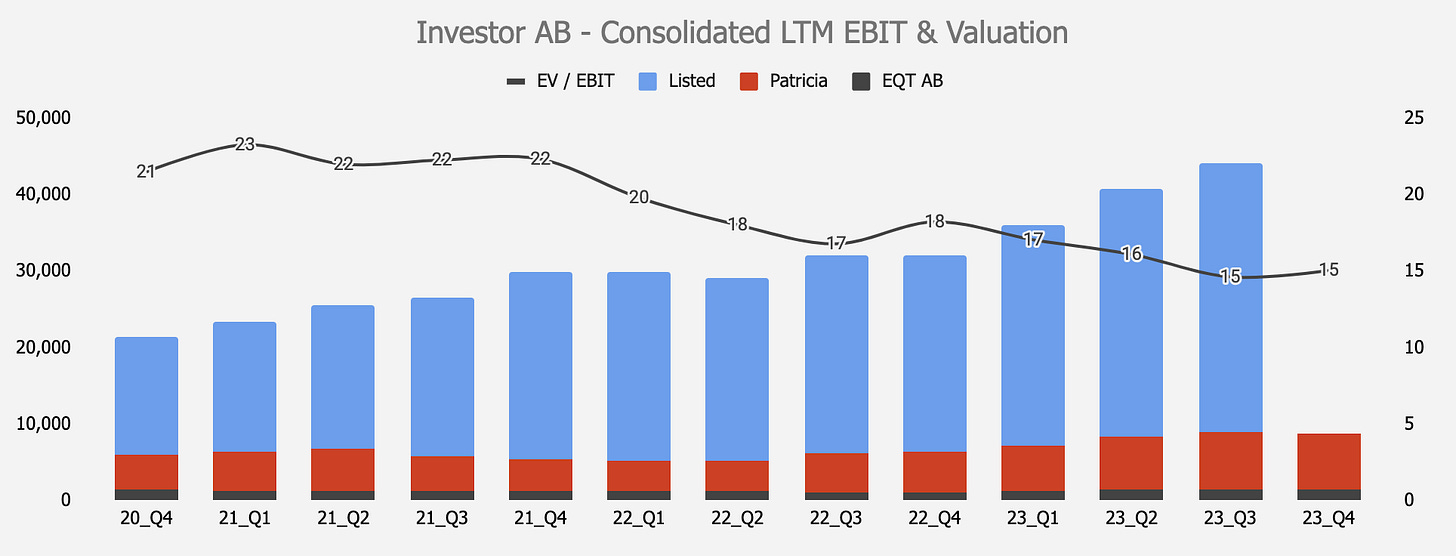 Investor AB - Consolidated LTM EBIT & Valuation

EV / EBIT Listed Patricia EQT AB

50,000
40,000
30,000
20,000
10,000
0

25
20
15
10
5
0

21 23 22 22 22 20 18 17 18 17 16 15 15

20_Q4 21_Q1 21_Q2 21_Q3 21_Q4 22_Q1 22_Q2 22_Q3 22_Q4 23_Q1 23_Q2 23_Q3 23_Q4